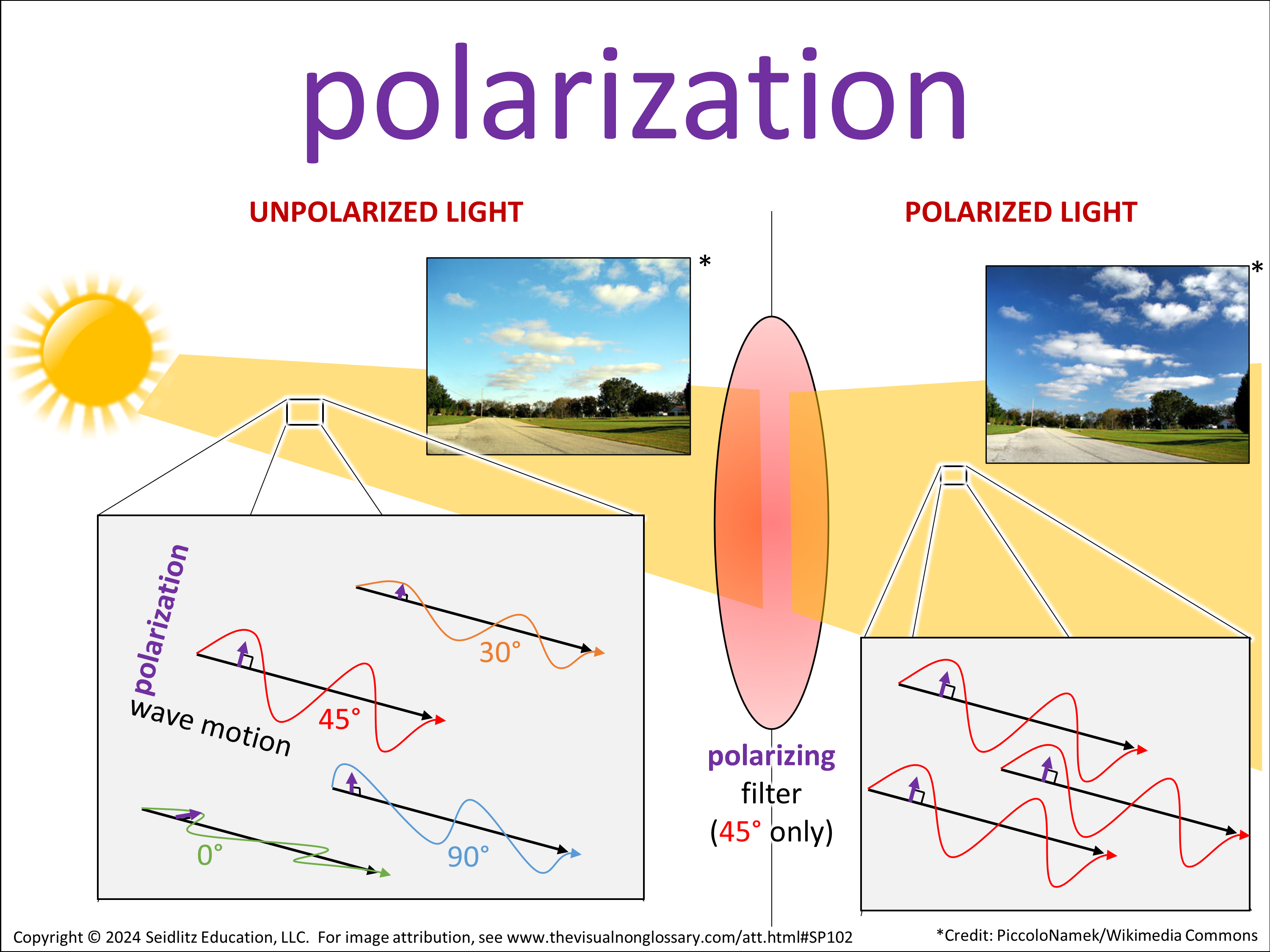 polarization

UNPOLARIZED LIGHT

POLARIZED LIGHT

*

*

polarization

wave motion

30°

45°

0°

90°

polarizing filter (45° only)

Copyright © 2024 Seidlitz Education, LLC. For image attribution, see www.thevisualnonglossary.com/att.html#SP102

*Credit: PiccoloNamek/Wikimedia Commons